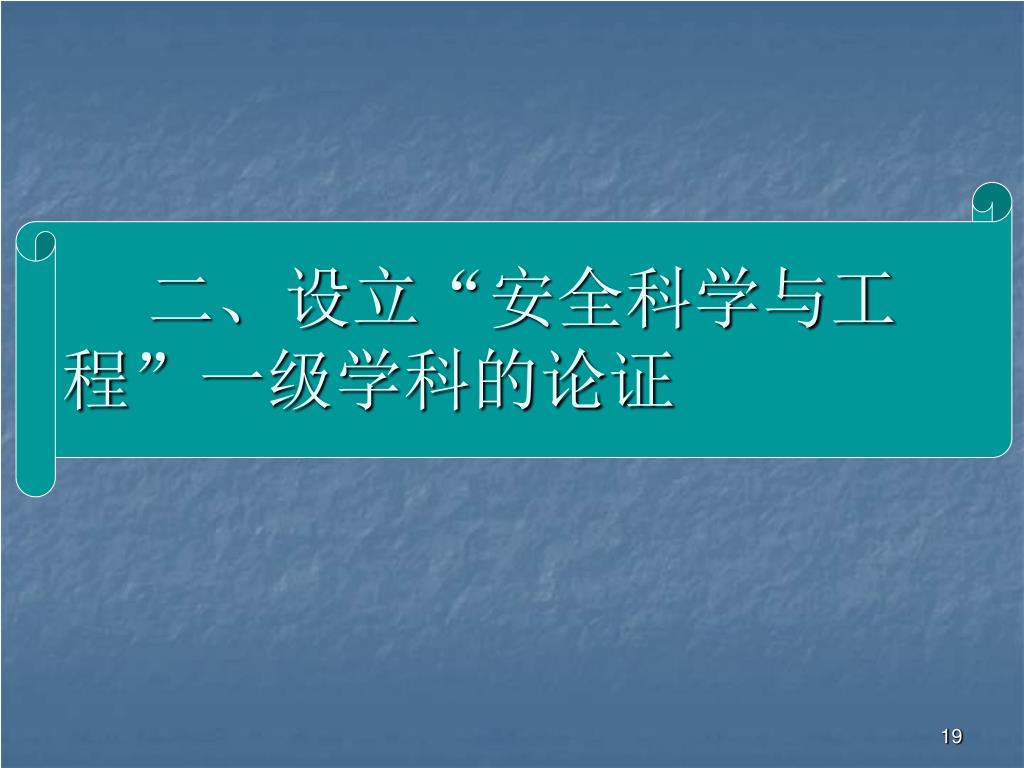 二、设立“安全科学与工程”一级学科的论证

19